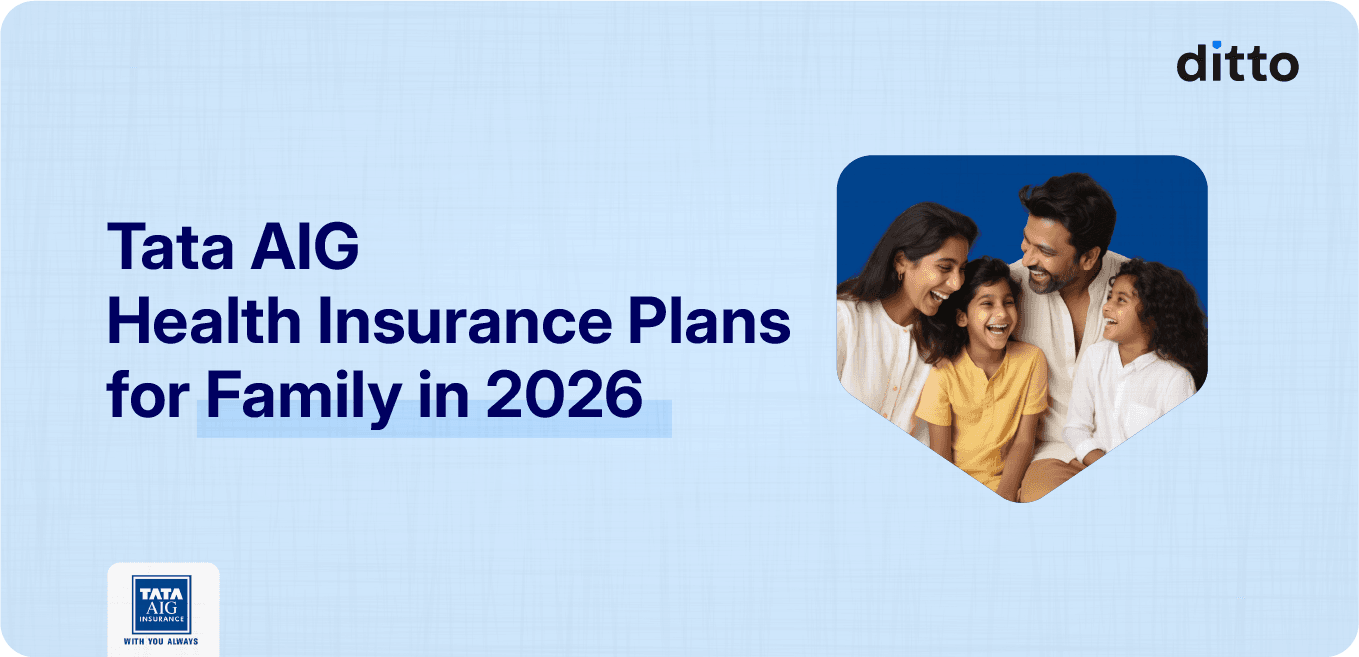 ditto

Tata AIG
Health Insurance Plans
for Family in 2026

TATA
AIG
INSURANCE
WITH YOU ALWAYS